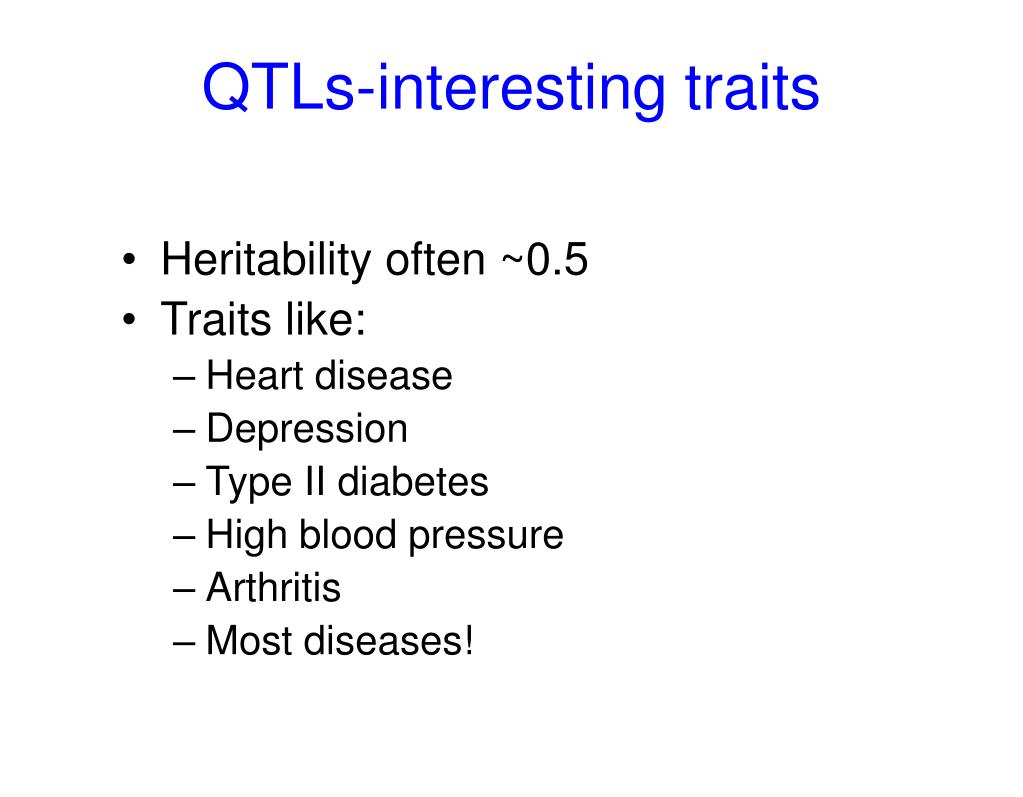 QTLs-interesting traits

• Heritability often ~0.5
• Traits like:
– Heart disease
– Depression
– Type II diabetes
– High blood pressure
– Arthritis
– Most diseases!